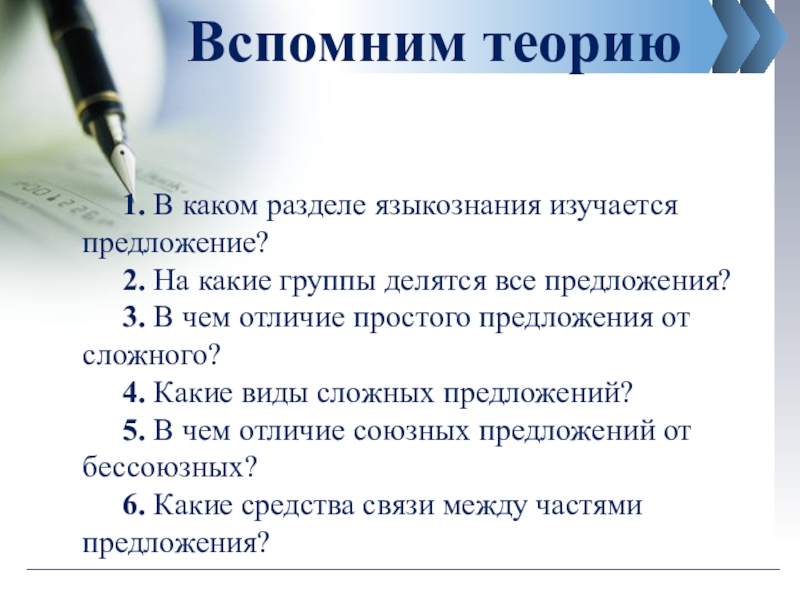 Вспомним теорию

1. В каком разделе языкознания изучается предложение?

2. На какие группы делятся все предложения?

3. В чем отличие простого предложения от сложного?

4. Какие виды сложных предложений?

5. В чем отличие союзных предложений от бессоюзных?

6. Какие средства связи между частями предложения?